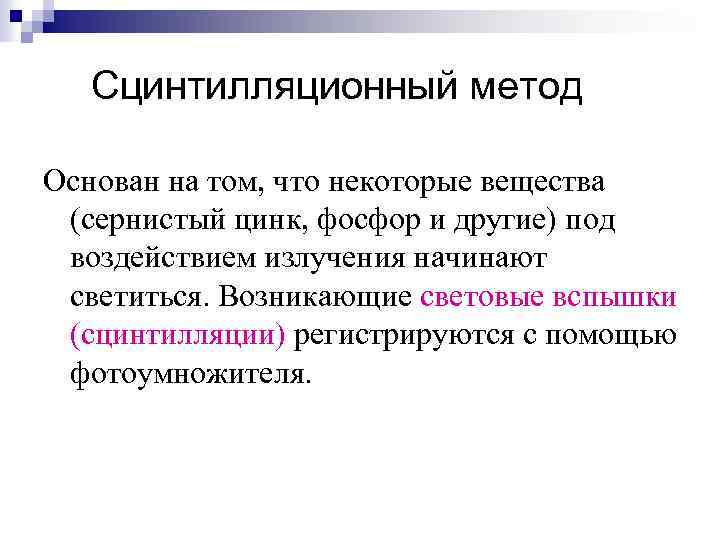 Сцинтилляционный метод

Основан на том, что некоторые вещества (сернистый цинк, фосфор и другие) под воздействием излучения начинают светиться. Возникающие световые вспышки (сцинтилляции) регистрируются с помощью фотоумножителя.